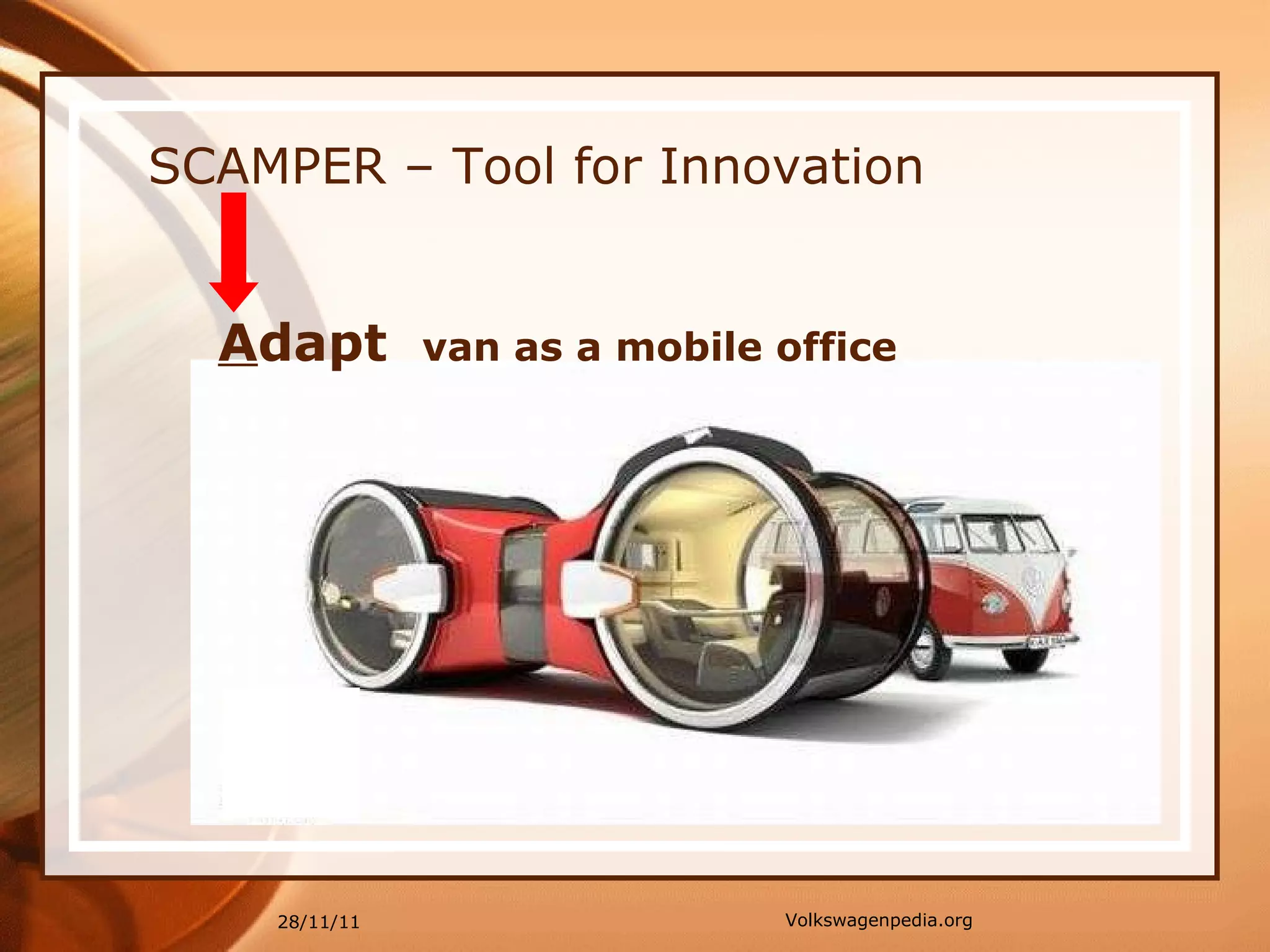 SCAMPER – Tool for Innovation

Adapt van as a mobile office

28/11/11

Volkswagenpedia.org